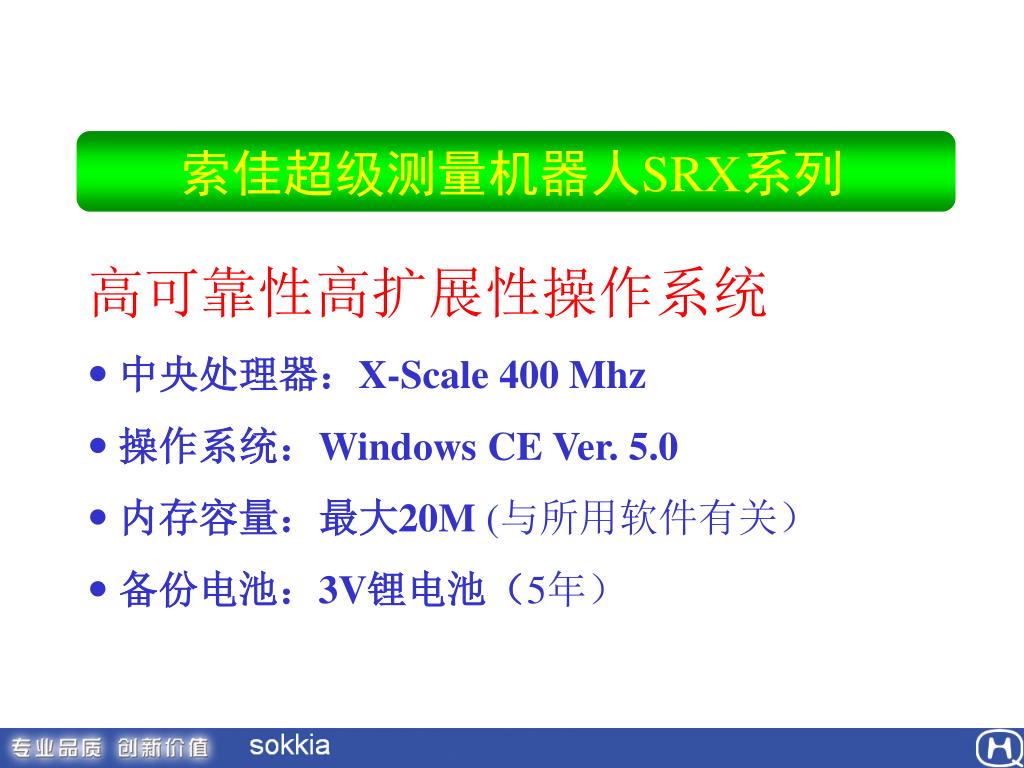 索佳超级测量机器人SRX系列

高可靠性高扩展性操作系统

• 中央处理器：X-Scale 400 Mhz

• 操作系统：Windows CE Ver. 5.0

• 内存容量：最大20M (与所用软件有关）

• 备份电池：3V锂电池（5年）

专业品质 创新价值 sokkia